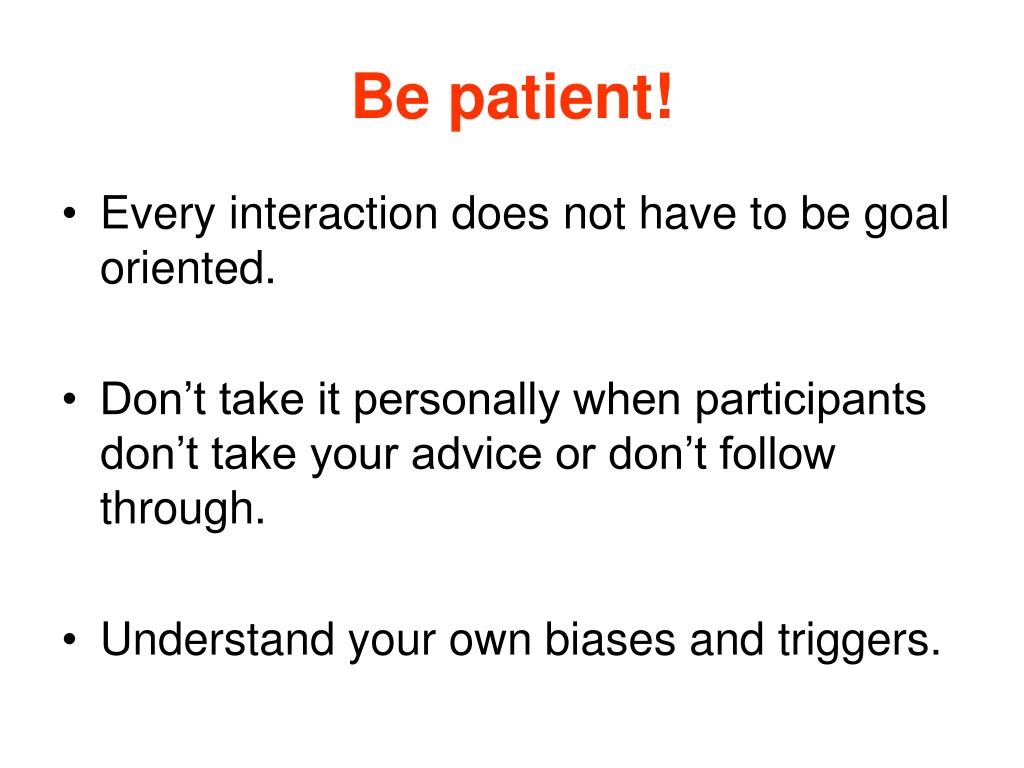 Be patient!

• Every interaction does not have to be goal oriented.

• Don’t take it personally when participants don’t take your advice or don’t follow through.

• Understand your own biases and triggers.